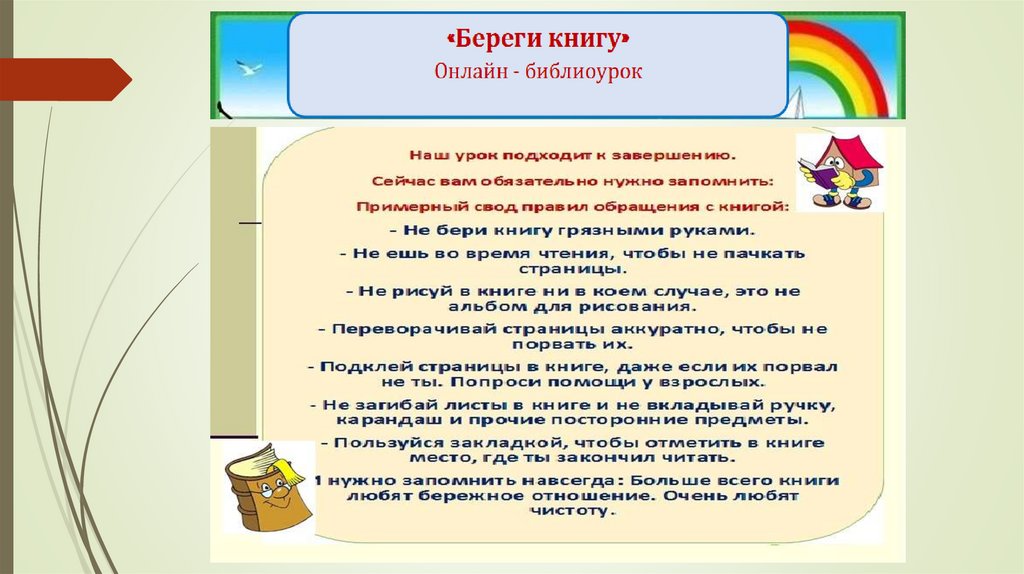 «Береги книгу»
Онлайн - библиоурок

Наш урок подходит к завершению.
Сейчас вам обязательно нужно запомнить:
Примерный свод правил обращения с книгой:
- Не бери книгу грязными руками.
- Не ешь во время чтения, чтобы не пачкать страницы.
- Не рисуй в книге ни в коем случае, это не альбом для рисования.
- Переворачивай страницы аккуратно, чтобы не порвать их.
- Подклей страницы в книге, даже если их порвал не ты. Попроси помощи у взрослых.
- Не загибай листы в книге и не вкладывай ручку, карандаш и прочие посторонние предметы.
- Пользуйся закладкой, чтобы отметить в книге место, где ты закончил читать.
1 нужно запомнить навсегда: Больше всего книги любят бережное отношение. Очень любят чистоту.